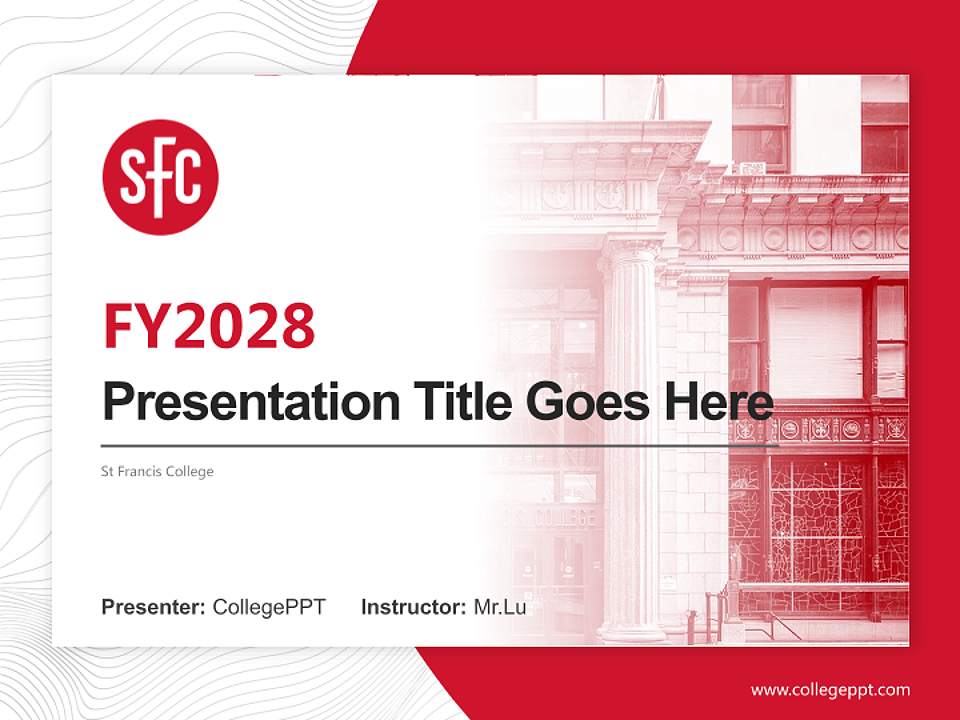 SFC

FY2028

Presentation Title Goes Here

St Francis College

Presenter: CollegePPT Instructor: Mr.Lu

www.collegeppt.com